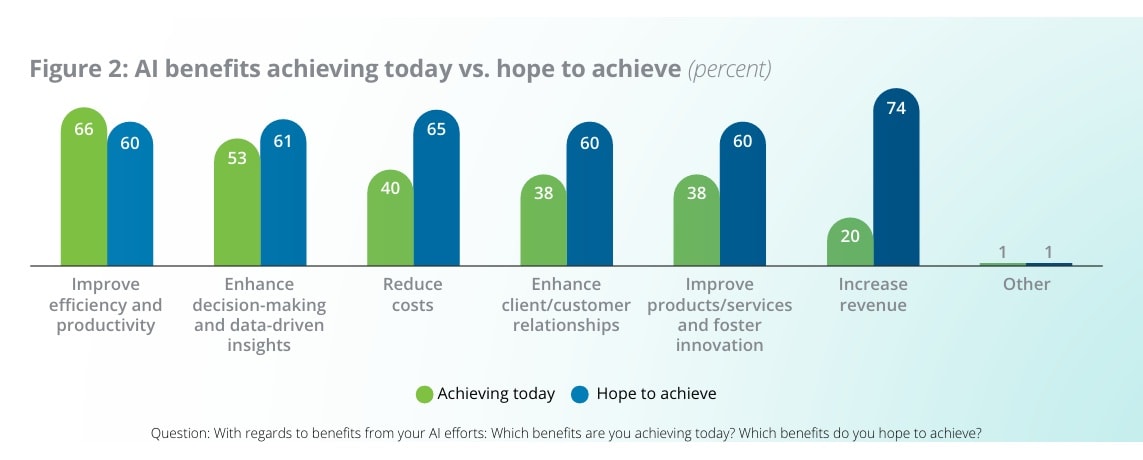 Figure 2: AI benefits achieving today vs. hope to achieve (percent)

66 60 53 61 40 65 38 60 38 60 20 74 1 1

Improve efficiency and productivity

Enhance decision-making and data-driven insights

Reduce costs

Enhance client/customer relationships

Improve products/services and foster innovation

Increase revenue

Other

Achieving today
Hope to achieve

Question: With regards to benefits from your AI efforts: Which benefits are you achieving today? Which benefits do you hope to achieve?